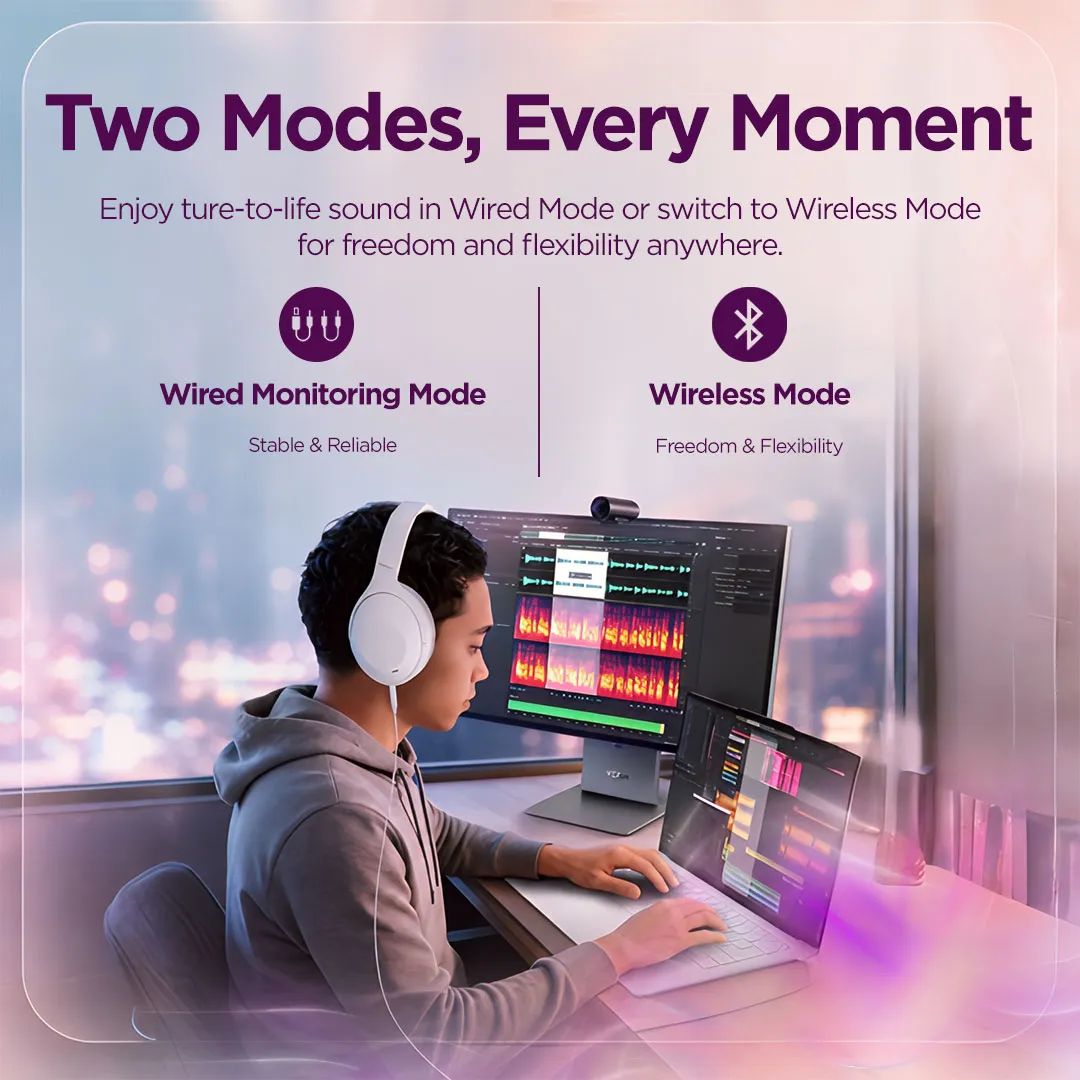 Two Modes, Every Moment

Enjoy ture-to-life sound in Wired Mode or switch to Wireless Mode for freedom and flexibility anywhere.

Wired Monitoring Mode

Stable & Reliable

Wireless Mode

Freedom & Flexibility